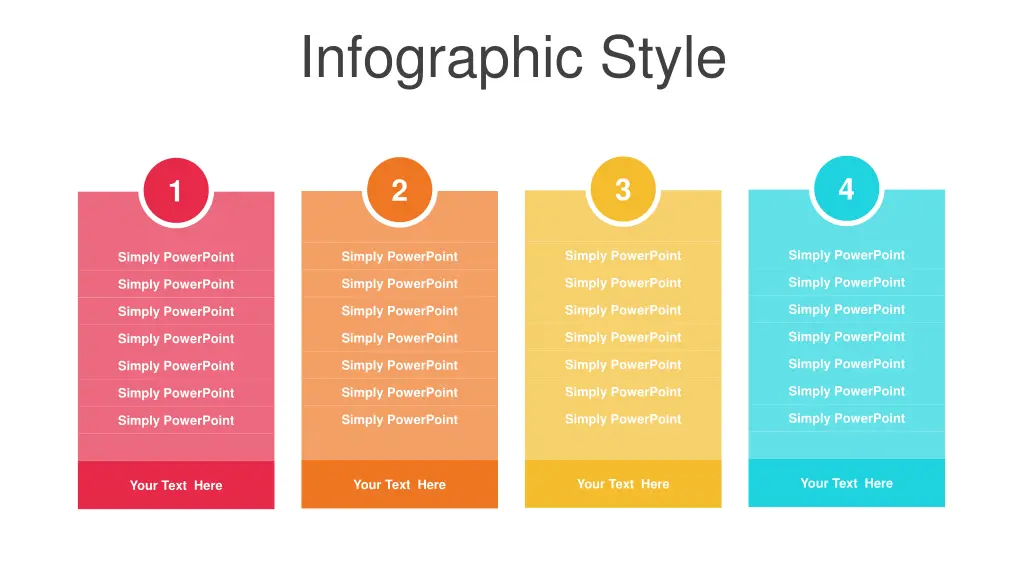 Infographic Style

1

Simply PowerPoint
Simply PowerPoint
Simply PowerPoint
Simply PowerPoint
Simply PowerPoint
Simply PowerPoint
Simply PowerPoint

Your Text Here

2

Simply PowerPoint
Simply PowerPoint
Simply PowerPoint
Simply PowerPoint
Simply PowerPoint
Simply PowerPoint
Simply PowerPoint

Your Text Here

3

Simply PowerPoint
Simply PowerPoint
Simply PowerPoint
Simply PowerPoint
Simply PowerPoint
Simply PowerPoint
Simply PowerPoint

Your Text Here

4

Simply PowerPoint
Simply PowerPoint
Simply PowerPoint
Simply PowerPoint
Simply PowerPoint
Simply PowerPoint
Simply PowerPoint

Your Text Here